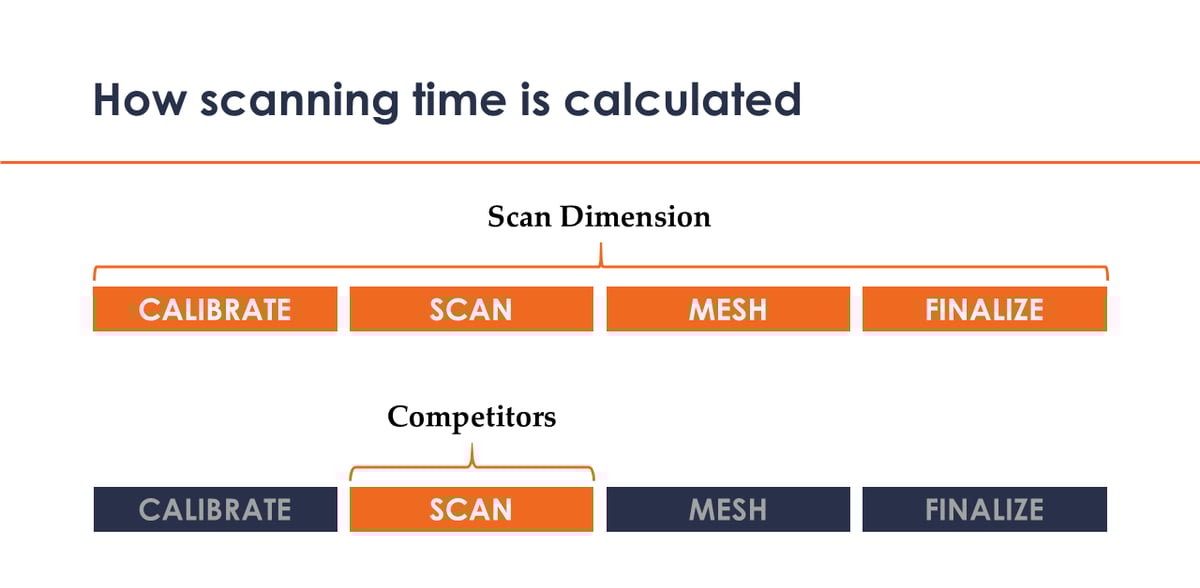 How scanning time is calculated

Scan Dimension

CALIBRATE SCAN MESH FINALIZE

Competitors

CALIBRATE SCAN MESH FINALIZE